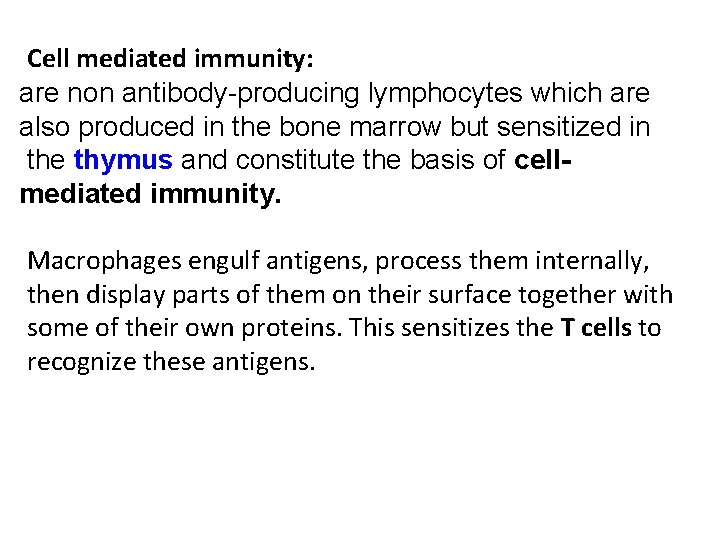 Cell mediated immunity:
are non antibody-producing lymphocytes which are also produced in the bone marrow but sensitized in the thymus and constitute the basis of cell-mediated immunity.

Macrophages engulf antigens, process them internally, then display parts of them on their surface together with some of their own proteins. This sensitizes the T cells to recognize these antigens.